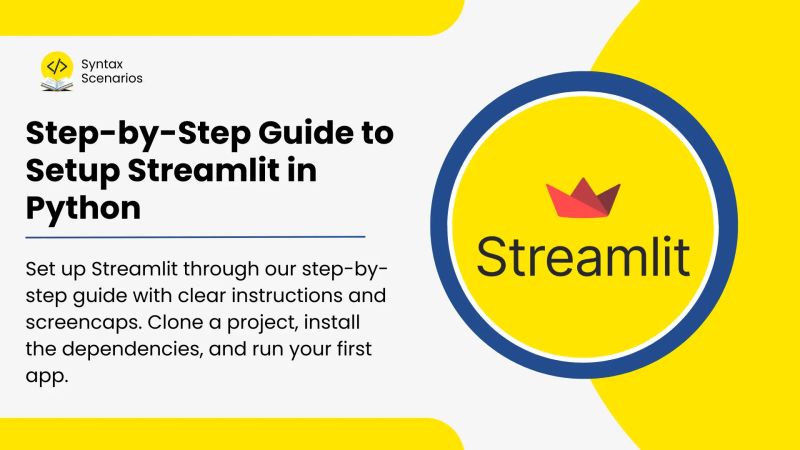 </>
Syntax Scenarios

Step-by-Step Guide to Setup Streamlit in Python

Set up Streamlit through our step-by-step guide with clear instructions and screencaps. Clone a project, install the dependencies, and run your first app.

Streamlit